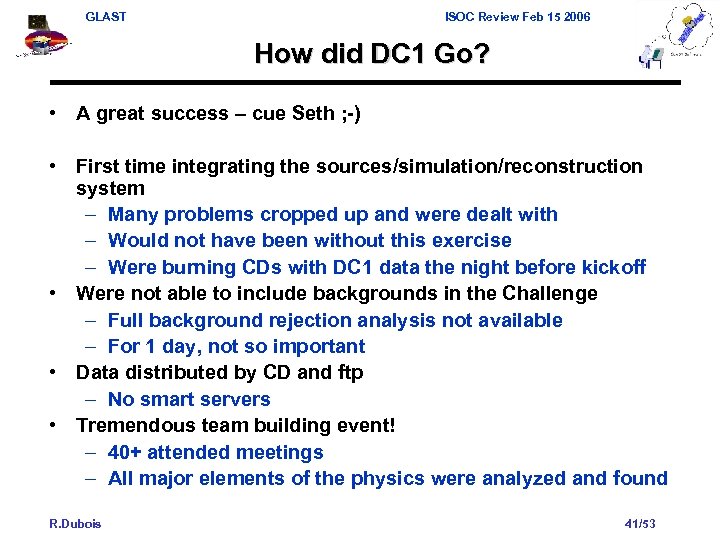 GLAST

ISOC Review Feb 15 2006

How did DC1 Go?

• A great success – cue Seth ;-)

• First time integrating the sources/simulation/reconstruction system
 – Many problems cropped up and were dealt with
 – Would not have been without this exercise
 – Were burning CDs with DC1 data the night before kickoff
• Were not able to include backgrounds in the Challenge
 – Full background rejection analysis not available
 – For 1 day, not so important
• Data distributed by CD and ftp
 – No smart servers
• Tremendous team building event!
 – 40+ attended meetings
 – All major elements of the physics were analyzed and found

R.Dubois

41/53